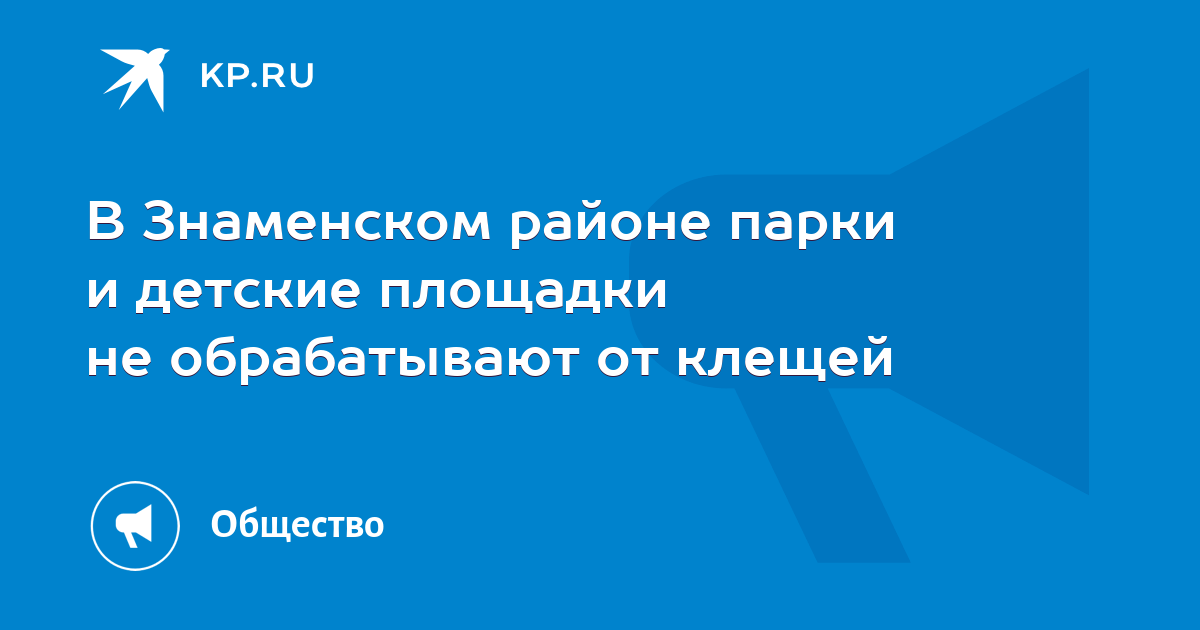 KP.RU

В Знаменском районе парки и детские площадки не обрабатывают от клещей

Общество